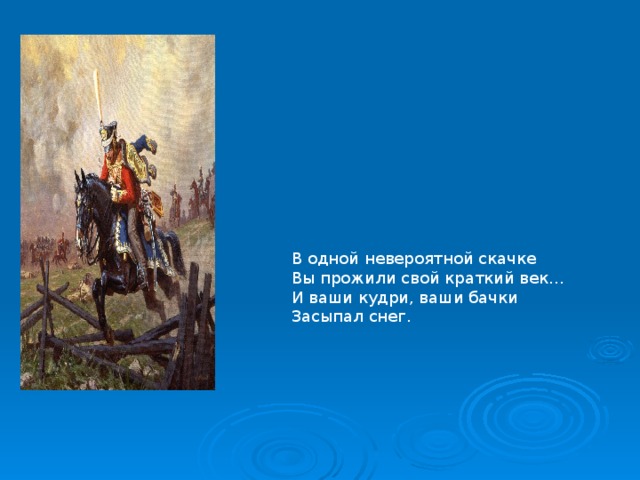 В одной невероятной скачке
Вы прожили свой краткий век...
И ваши кудри, ваши бачки
Засыпал снег.